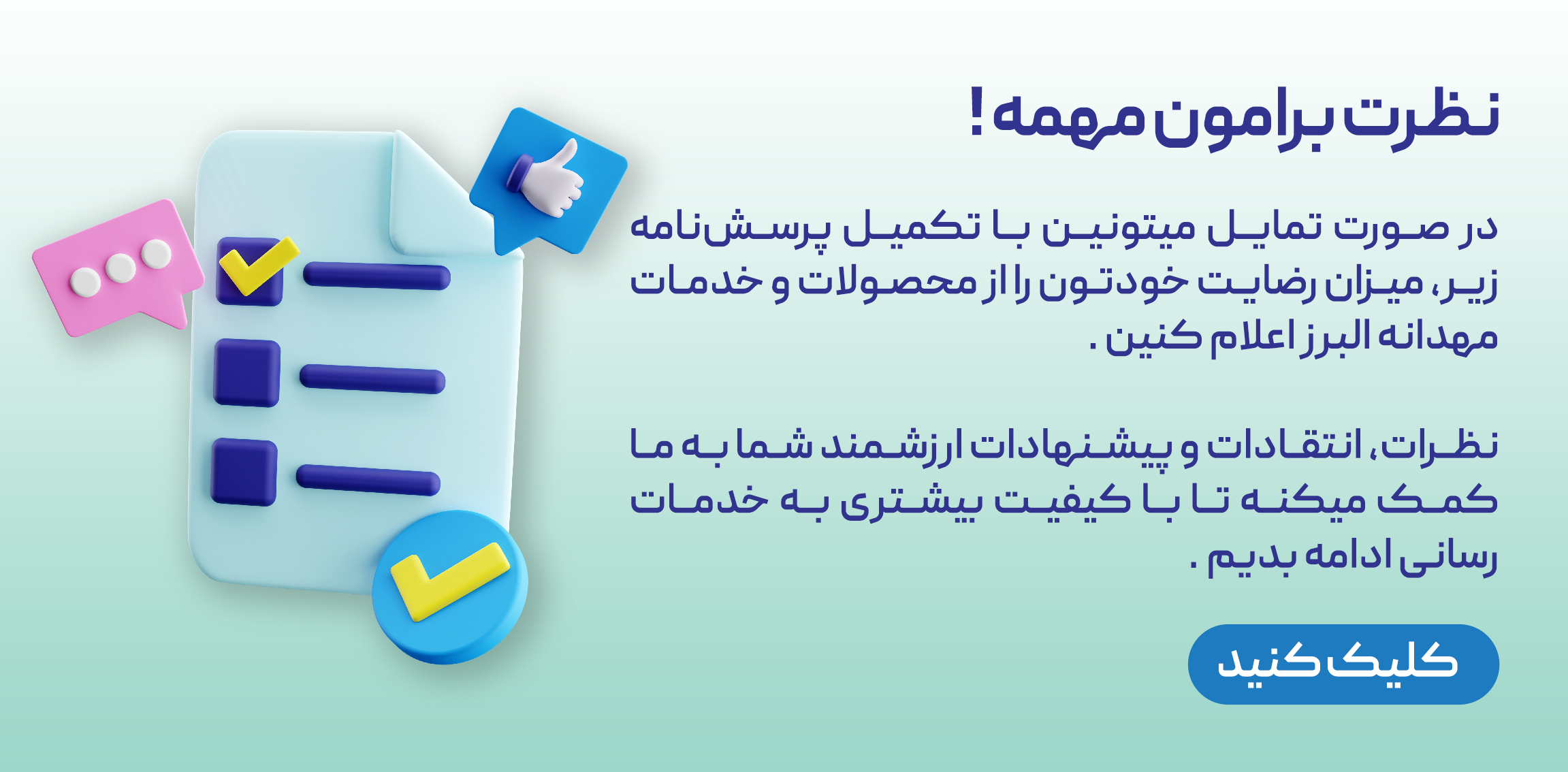 نظرت برامون مهمه !

در صورت تمایل میتونین با تکمیل پرسش‌نامه زیر، میزان رضایت خودتون را از محصولات و خدمات مهدانه البرز اعلام کنین .

نظرات، انتقادات و پیشنهادات ارزشمند شما به ما کمک میکنه تا با کیفیت بیشتری به خدمات رسانی ادامه بدیم .

کلیک کنید